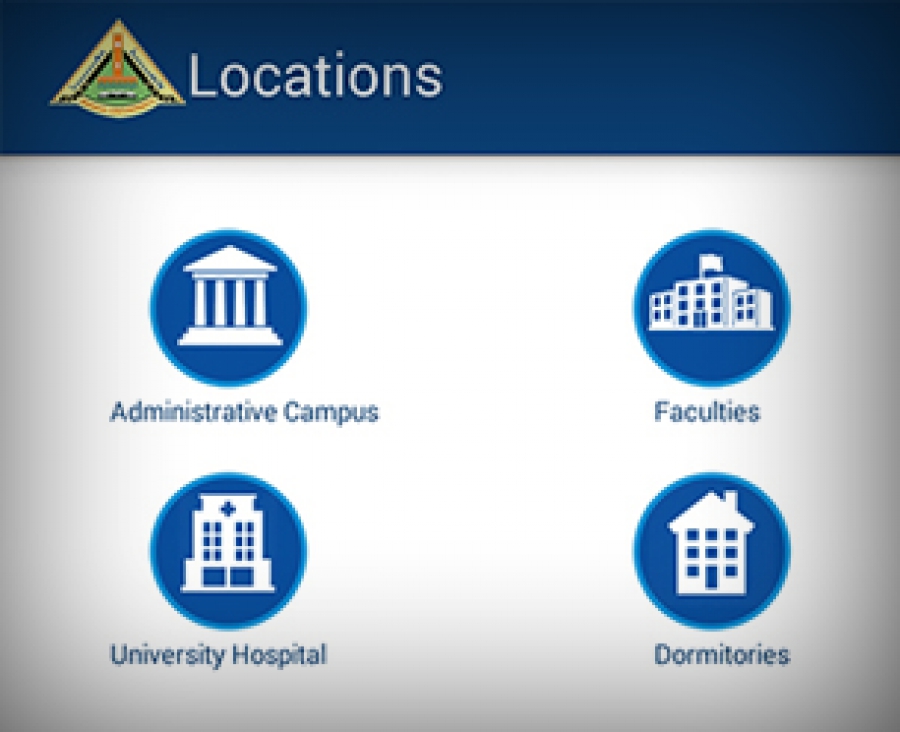 Locations

Administrative Campus

Faculties

University Hospital

Dormitories